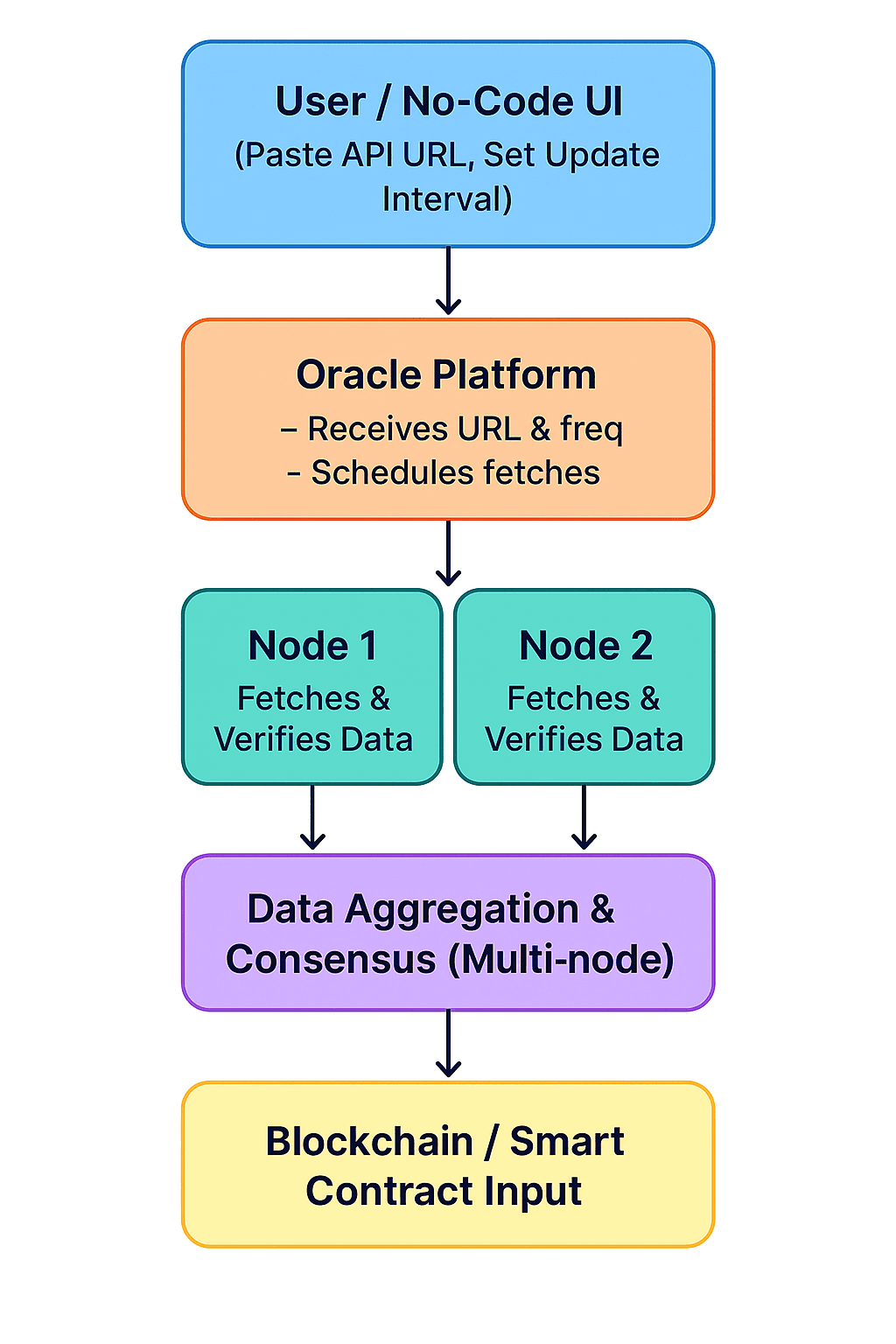 User / No-Code UI
(Paste API URL, Set Update Interval)

Oracle Platform
– Receives URL & freq
– Schedules fetches

Node 1
Fetches & Verifies Data

Node 2
Fetches & Verifies Data

Data Aggregation & Consensus (Multi-node)

Blockchain / Smart Contract Input